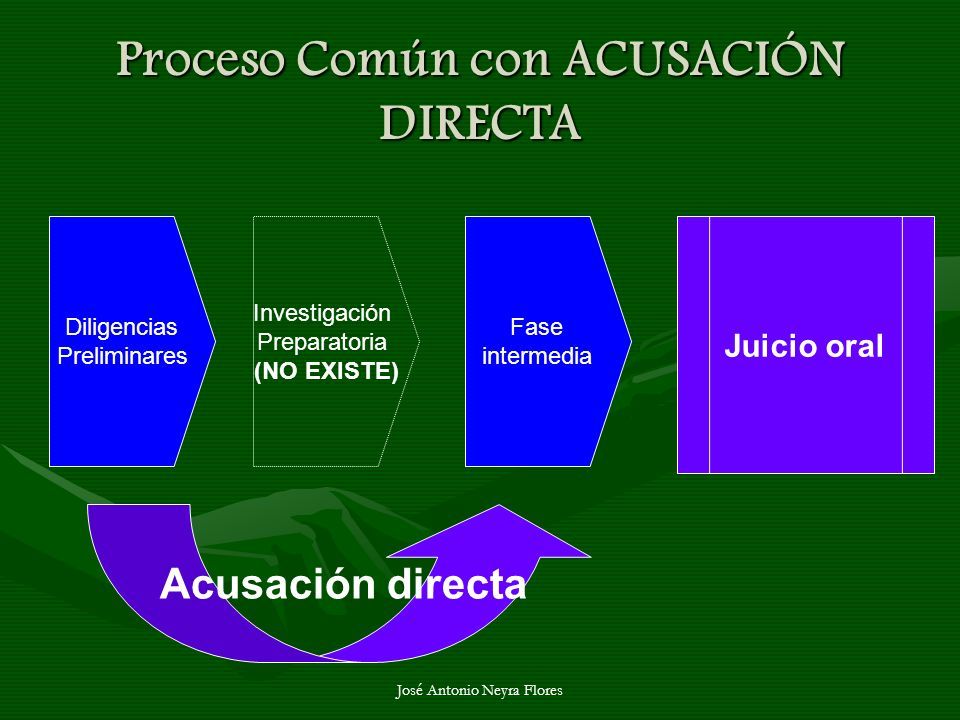 Proceso Común con ACUSACIÓN DIRECTA

Diligencias Preliminares

Investigación Preparatoria (NO EXISTE)

Fase intermedia

Juicio oral

Acusación directa

José Antonio Neyra Flores